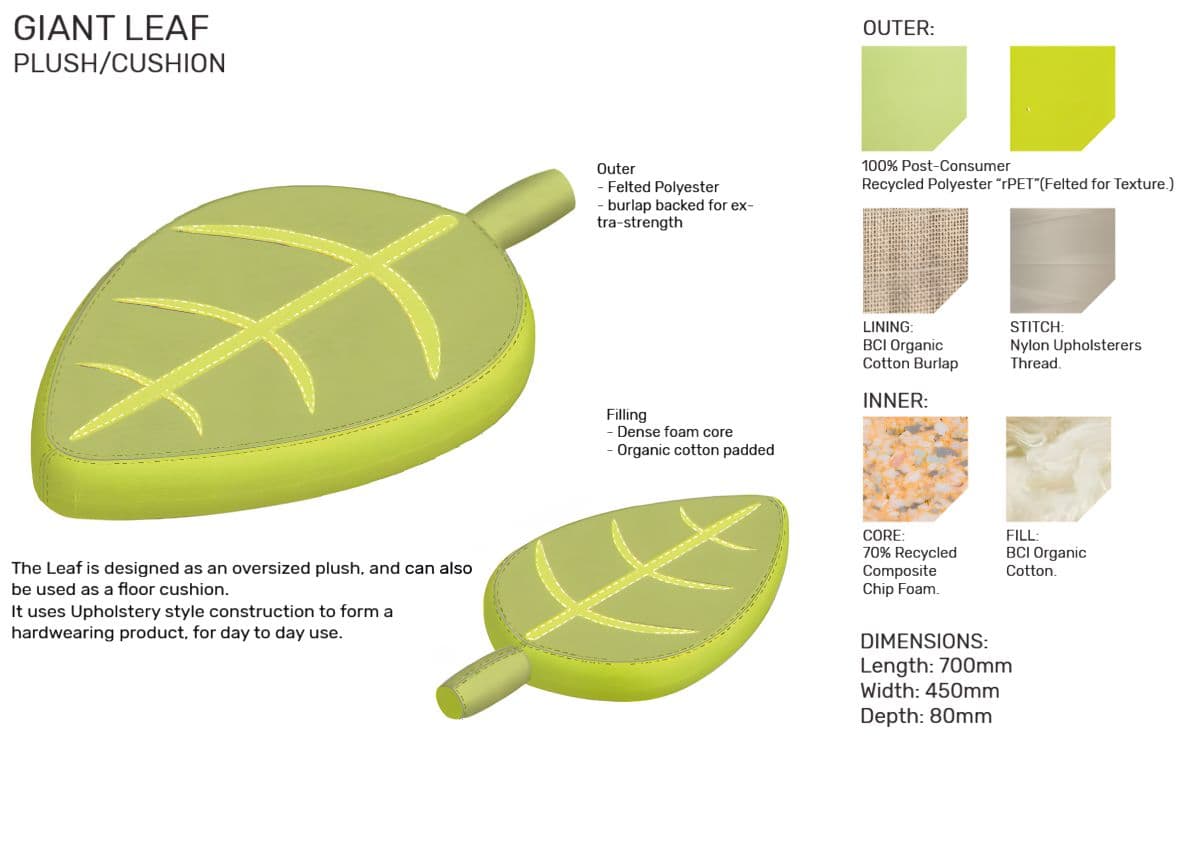 GIANT LEAF
PLUSH/CUSHION

Outer
- Felted Polyester
- burlap backed for extra-strength

Filling
- Dense foam core
- Organic cotton padded

The Leaf is designed as an oversized plush, and can also be used as a floor cushion.
It uses Upholstery style construction to form a hardwearing product, for day to day use.

OUTER:

100% Post-Consumer
Recycled Polyester "rPET"(Felted for Texture.)

LINING:
BCI Organic
Cotton Burlap

STITCH:
Nylon Upholsterers
Thread.

INNER:

CORE:
70% Recycled
Composite
Chip Foam.

FILL:
BCI Organic
Cotton.

DIMENSIONS:
Length: 700mm
Width: 450mm
Depth: 80mm